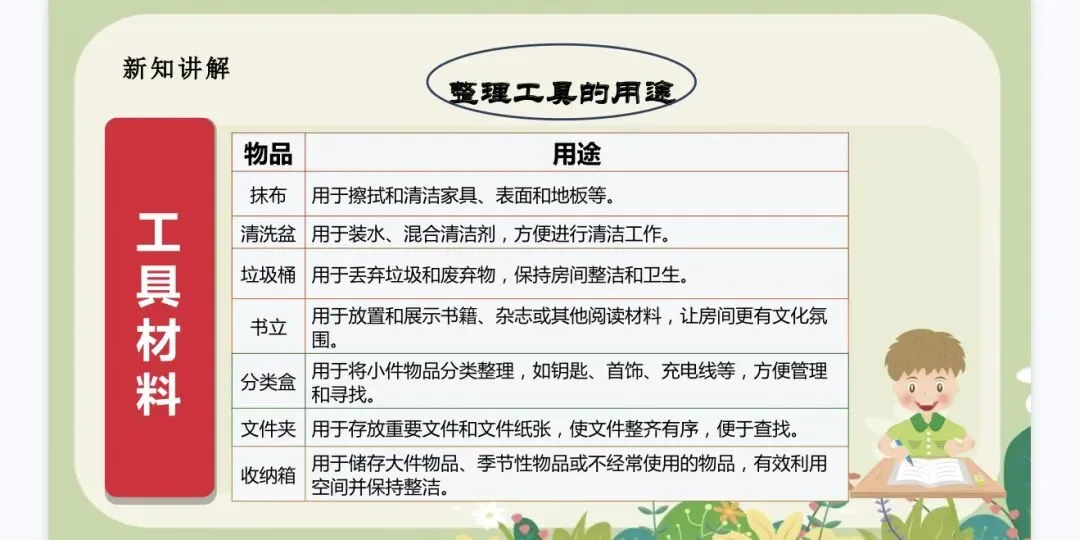 新知讲解

整理工具的用途

工具材料

| 物品 | 用途 |
|---|---|
| 抹布 | 用于擦拭和清洁家具、表面和地板等。 |
| 清洗盆 | 用于装水、混合清洁剂，方便进行清洁工作。 |
| 垃圾桶 | 用于丢弃垃圾和废弃物，保持房间整洁和卫生。 |
| 书立 | 用于放置和展示书籍、杂志或其他阅读材料，让房间更有文化氛围。 |
| 分类盒 | 用于将小件物品分类整理，如钥匙、首饰、充电线等，方便管理和寻找。 |
| 文件夹 | 用于存放重要文件和文件纸张，使文件整齐有序，便于查找。 |
| 收纳箱 | 用于储存大件物品、季节性物品或不经常使用的物品，有效利用空间并保持整洁。 |